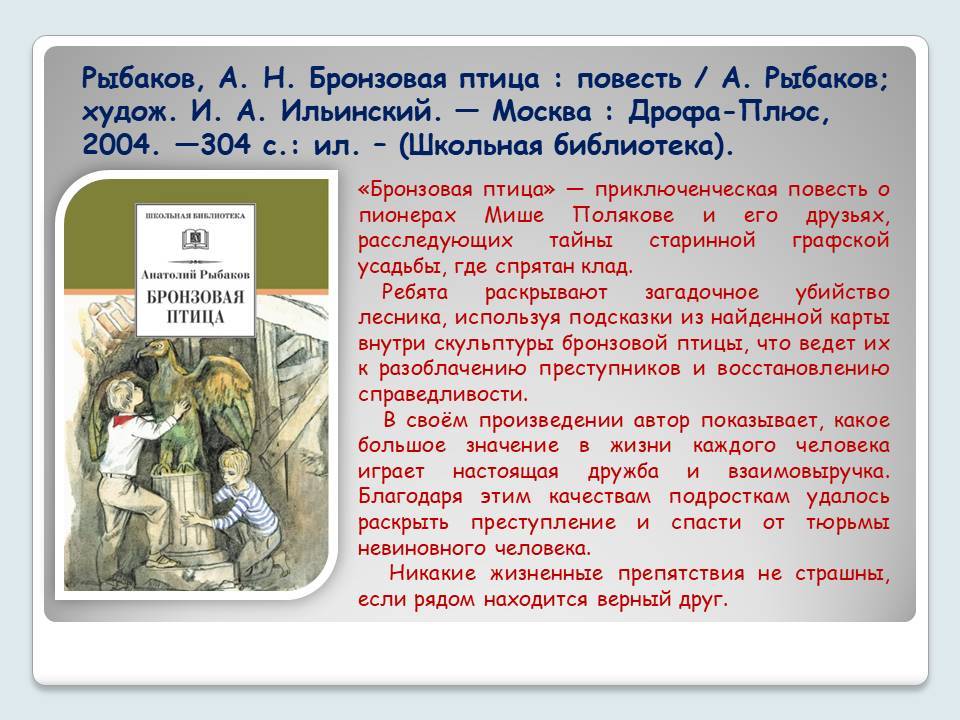 Рыбаков, А. Н. Бронзовая птица : повесть / А. Рыбаков; худож. И. А. Ильинский. — Москва : Дрофа-Плюс, 2004. —304 с.: ил. – (Школьная библиотека).

ШКОЛЬНАЯ БИБЛИОТЕКА

Анатолий Рыбаков

БРОНЗОВАЯ ПТИЦА

«Бронзовая птица» — приключенческая повесть о пионерах Мише Полякове и его друзьях, расследующих тайны старинной графской усадьбы, где спрятан клад.

Ребята раскрывают загадочное убийство лесника, используя подсказки из найденной карты внутри скульптуры бронзовой птицы, что ведет их к разоблачению преступников и восстановлению справедливости.

В своём произведении автор показывает, какое большое значение в жизни каждого человека играет настоящая дружба и взаимовыручка. Благодаря этим качествам подросткам удалось раскрыть преступление и спасти от тюрьмы невиновного человека.

Никакие жизненные препятствия не страшны, если рядом находится верный друг.